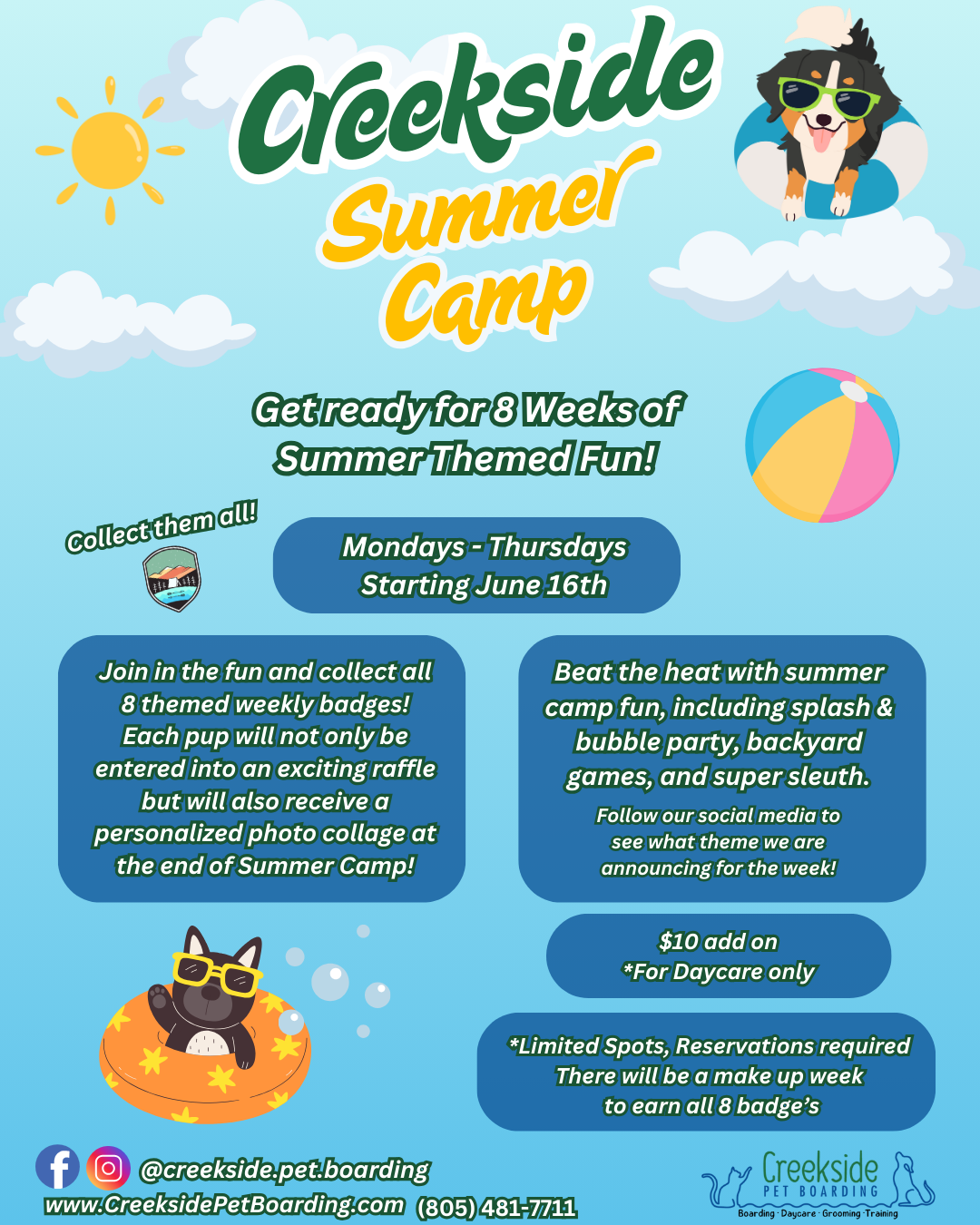 Creekside Summer Camp

Get ready for 8 Weeks of Summer Themed Fun!

Collect them all!

Mondays - Thursdays
Starting June 16th

Join in the fun and collect all 8 themed weekly badges! Each pup will not only be entered into an exciting raffle but will also receive a personalized photo collage at the end of Summer Camp!

Beat the heat with summer camp fun, including splash & bubble party, backyard games, and super sleuth.

Follow our social media to see what theme we are announcing for the week!

$10 add on
*For Daycare only

*Limited Spots, Reservations required
There will be a make up week to earn all 8 badge's

@creekside.pet.boarding
www.CreeksidePetBoarding.com (805) 481-7711

Creekside
PET BOARDING
Boarding · Daycare · Grooming · Training